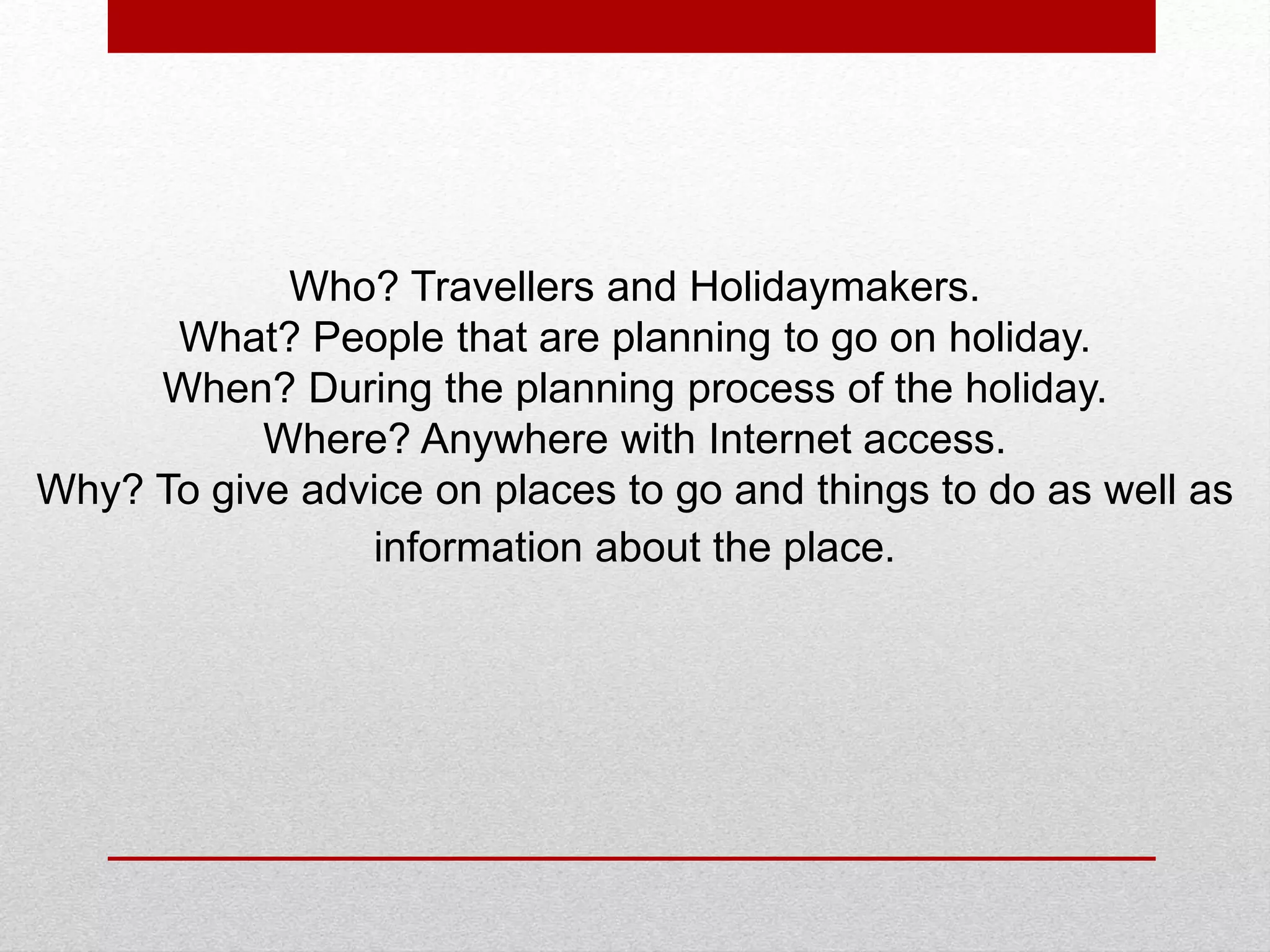 Who? Travellers and Holidaymakers.
What? People that are planning to go on holiday.
When? During the planning process of the holiday.
Where? Anywhere with Internet access.
Why? To give advice on places to go and things to do as well as information about the place.